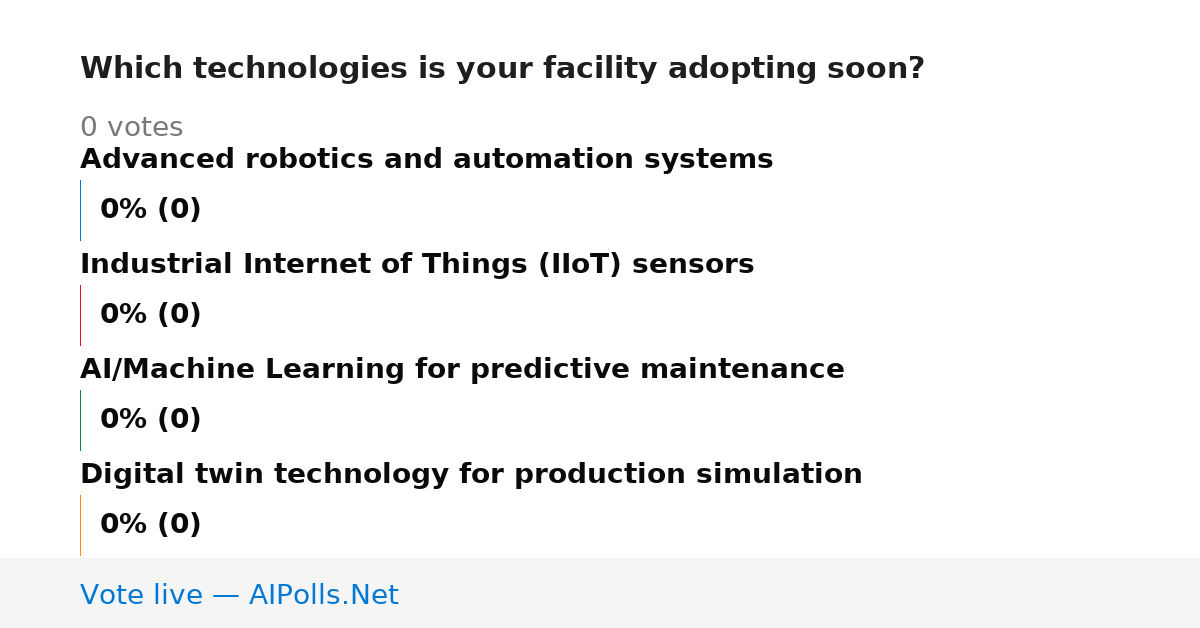 Which technologies is your facility adopting soon?

0 votes

Advanced robotics and automation systems

0% (0)

Industrial Internet of Things (IIoT) sensors

0% (0)

AI/Machine Learning for predictive maintenance

0% (0)

Digital twin technology for production simulation

0% (0)

Vote live — AIPolls.Net